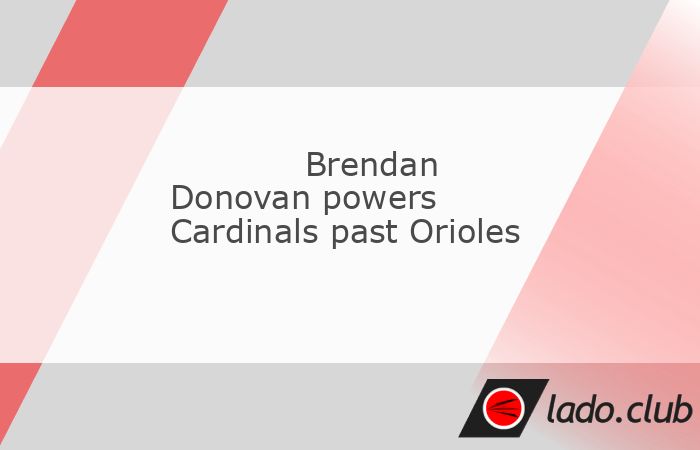 Brendan Donovan powers Cardinals past Orioles

lado.club